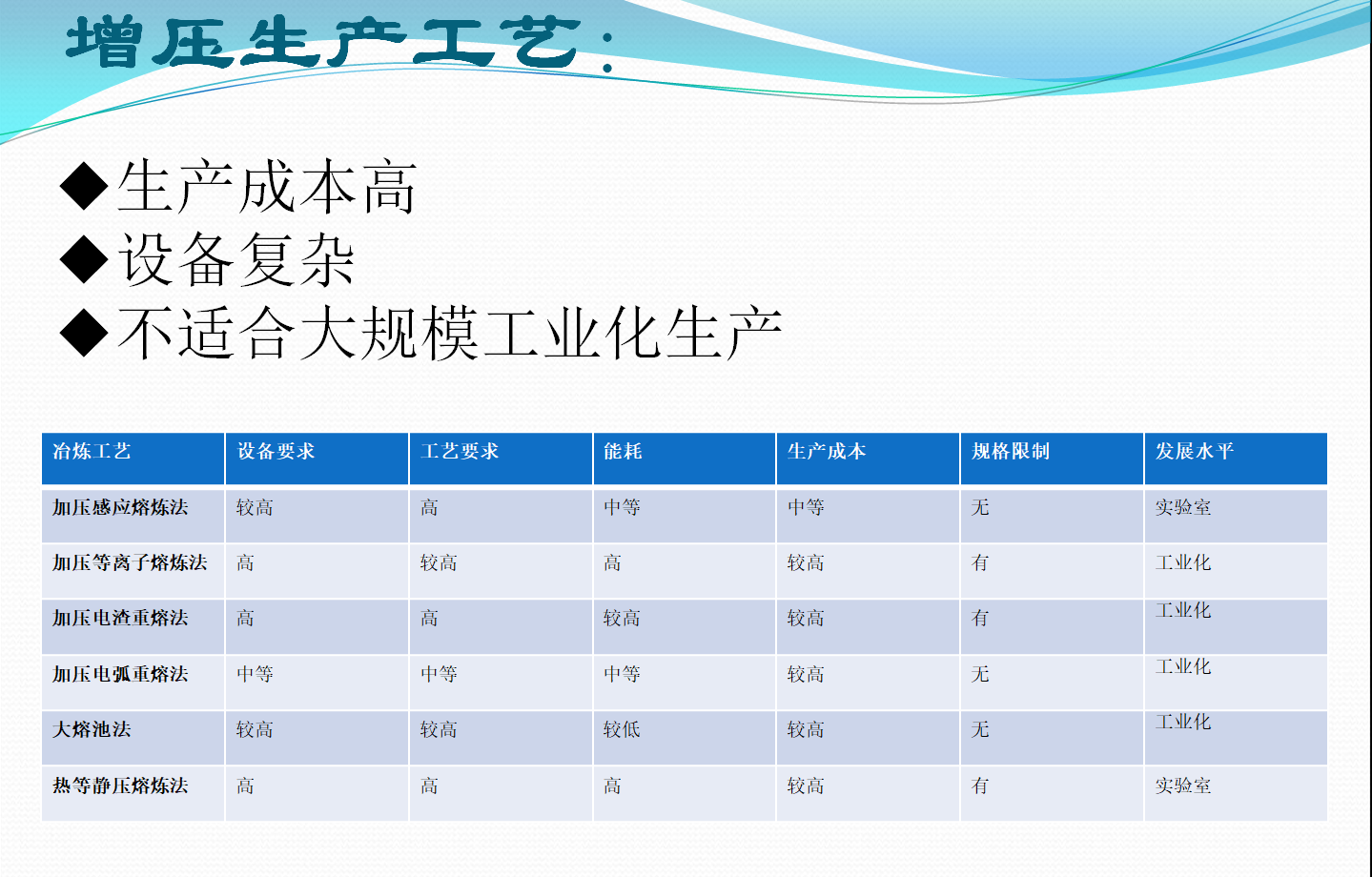 增压生产工艺：

◆生产成本高
◆设备复杂
◆不适合大规模工业化生产

| 冶炼工艺 | 设备要求 | 工艺要求 | 能耗 | 生产成本 | 规格限制 | 发展水平 |
|---|---|---|---|---|---|---|
| 加压感应熔炼法 | 较高 | 高 | 中等 | 中等 | 无 | 实验室 |
| 加压等离子熔炼法 | 高 | 较高 | 高 | 较高 | 有 | 工业化 |
| 加压电渣重熔法 | 高 | 高 | 较高 | 较高 | 有 | 工业化 |
| 加压电弧重熔法 | 中等 | 中等 | 中等 | 较高 | 无 | 工业化 |
| 大熔池法 | 较高 | 较高 | 较低 | 较高 | 无 | 工业化 |
| 热等静压熔炼法 | 高 | 高 | 高 | 较高 | 有 | 实验室 |